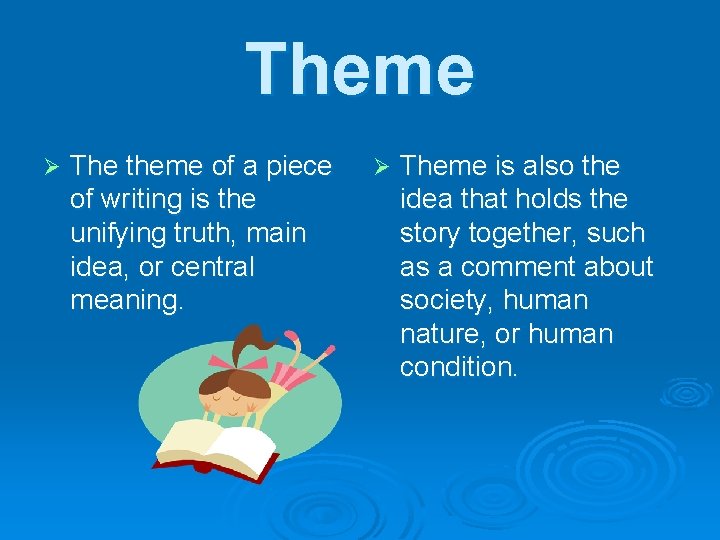 Theme

➢ The theme of a piece of writing is the unifying truth, main idea, or central meaning.

➢ Theme is also the idea that holds the story together, such as a comment about society, human nature, or human condition.